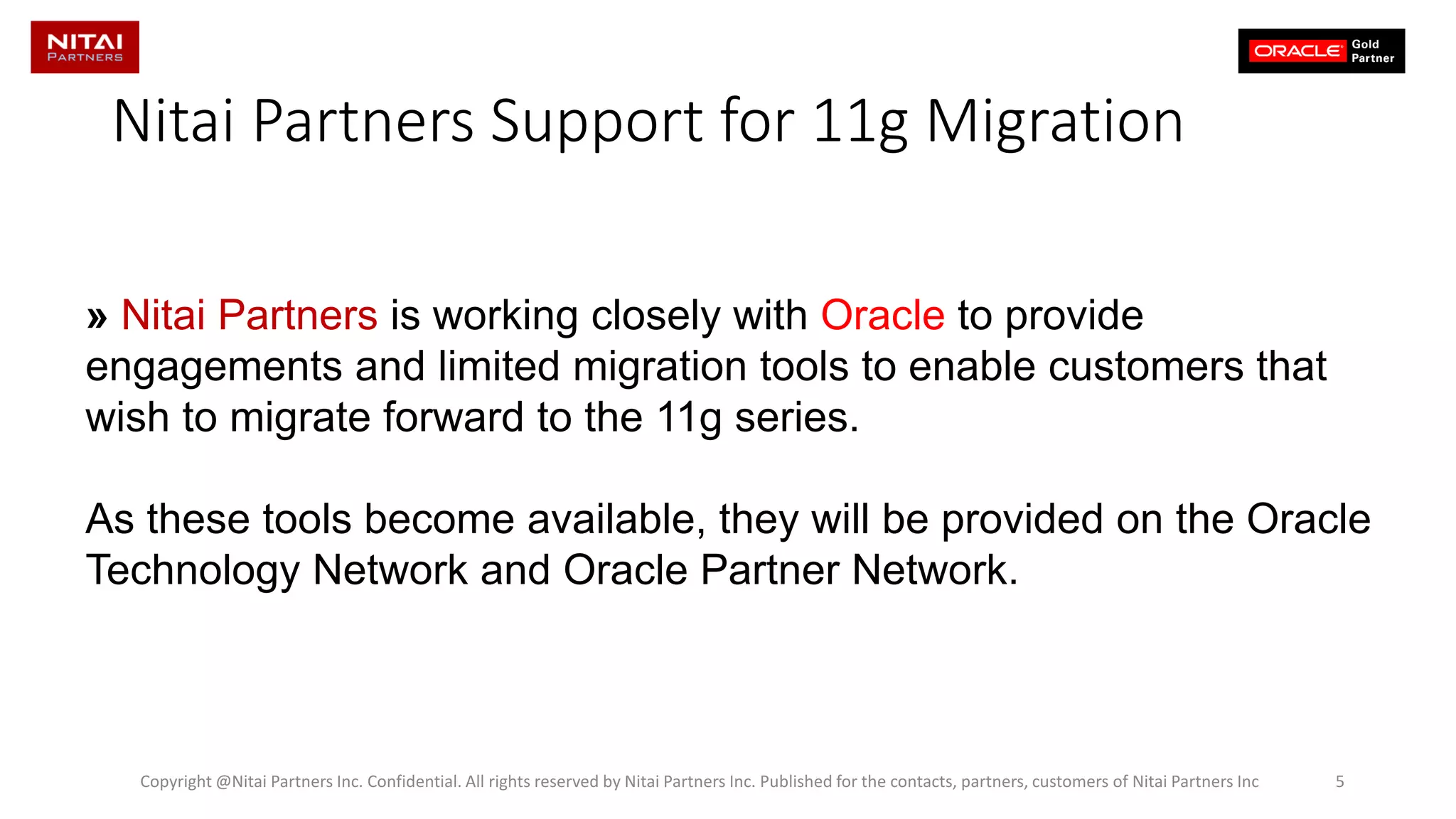 NITAI PARTNERS

ORACLE Gold Partner

Nitai Partners Support for 11g Migration

» Nitai Partners is working closely with Oracle to provide engagements and limited migration tools to enable customers that wish to migrate forward to the 11g series.

As these tools become available, they will be provided on the Oracle Technology Network and Oracle Partner Network.

Copyright @Nitai Partners Inc. Confidential. All rights reserved by Nitai Partners Inc. Published for the contacts, partners, customers of Nitai Partners Inc

5